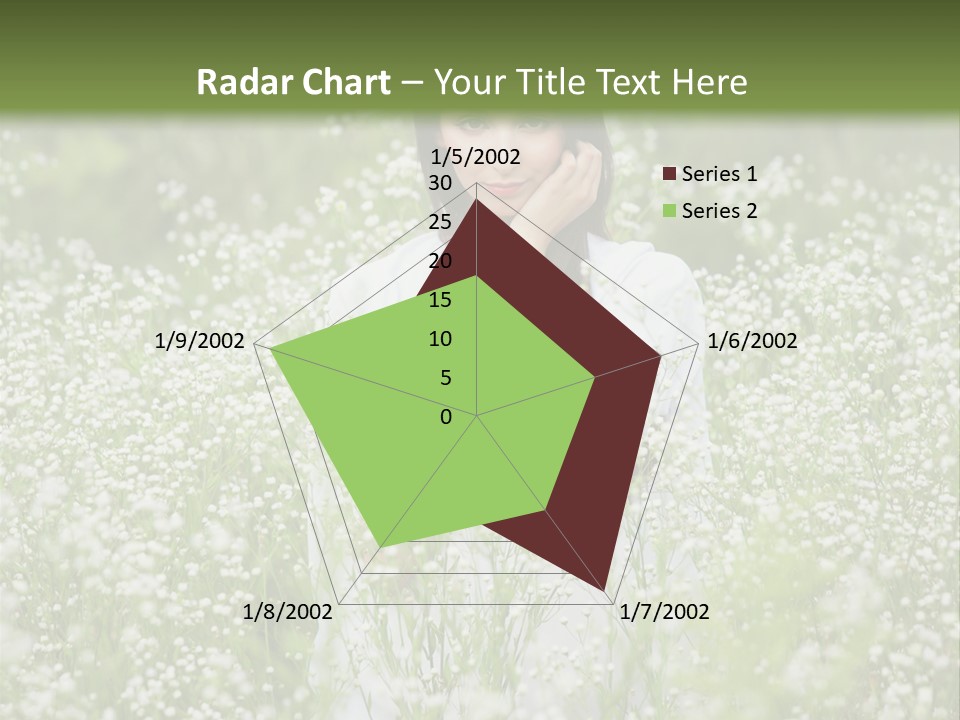 Radar Chart – Your Title Text Here

1/5/2002
30
25
20
15
10
5
0
1/6/2002
1/7/2002
1/8/2002
1/9/2002

Series 1
Series 2